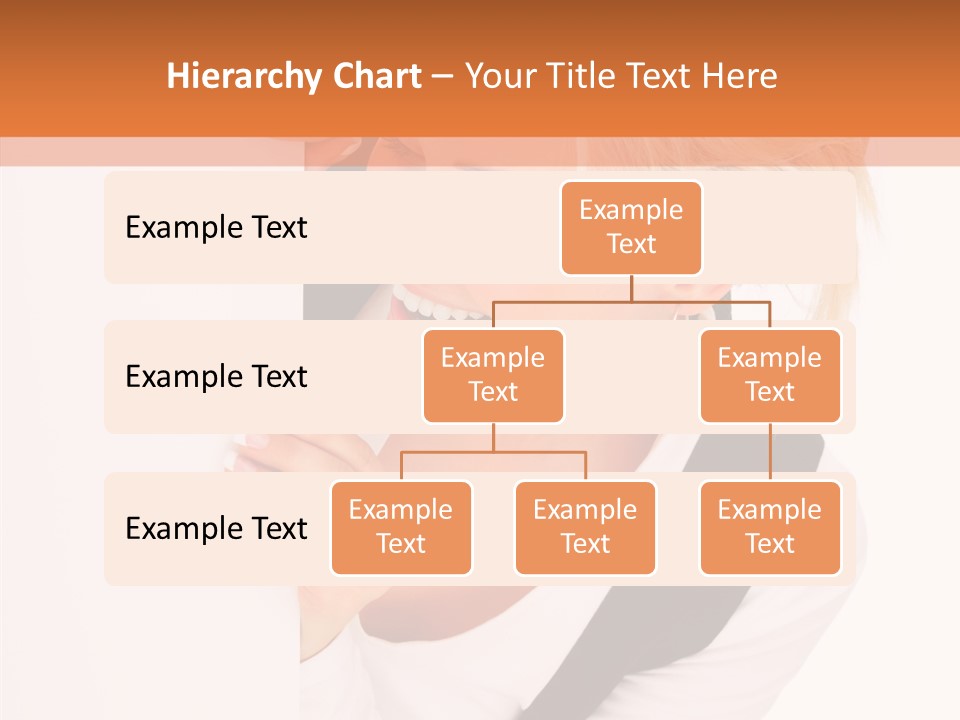 Hierarchy Chart – Your Title Text Here

Example Text

Example Text

Example Text

Example Text

Example Text

Example Text

Example Text

Example Text

Example Text